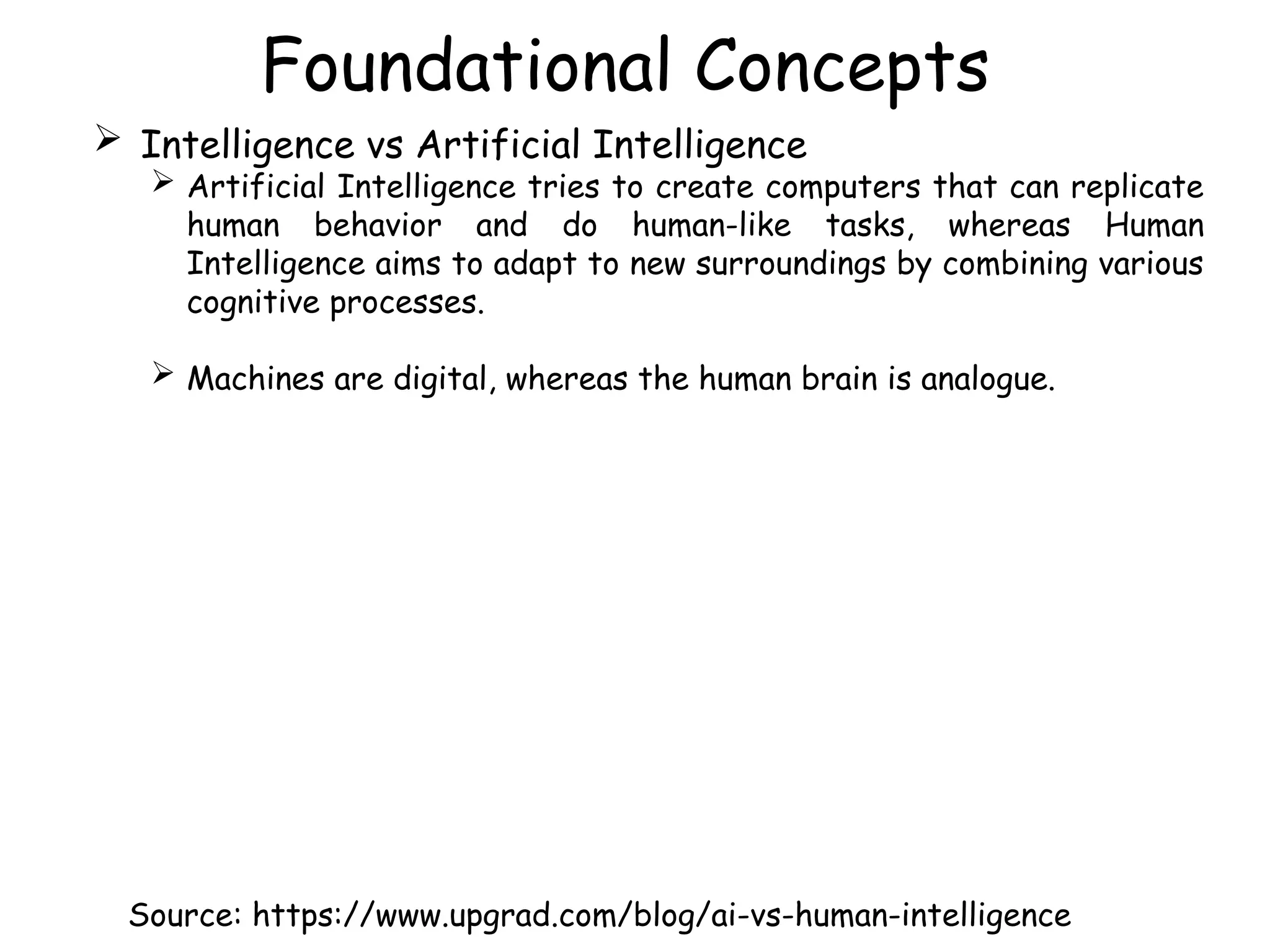 Foundational Concepts

➢ Intelligence vs Artificial Intelligence

➢ Artificial Intelligence tries to create computers that can replicate human behavior and do human-like tasks, whereas Human Intelligence aims to adapt to new surroundings by combining various cognitive processes.

➢ Machines are digital, whereas the human brain is analogue.

Source: https://www.upgrad.com/blog/ai-vs-human-intelligence